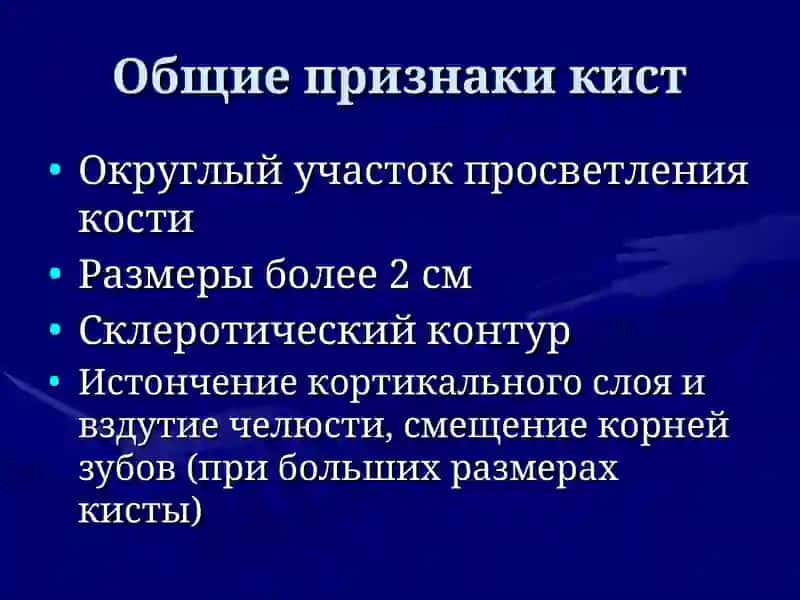 Общие признаки кист

• Округлый участок просветления кости
• Размеры более 2 см
• Склеротический контур
• Истончение кортикального слоя и вздутие челюсти, смещение корней зубов (при больших размерах кисты)